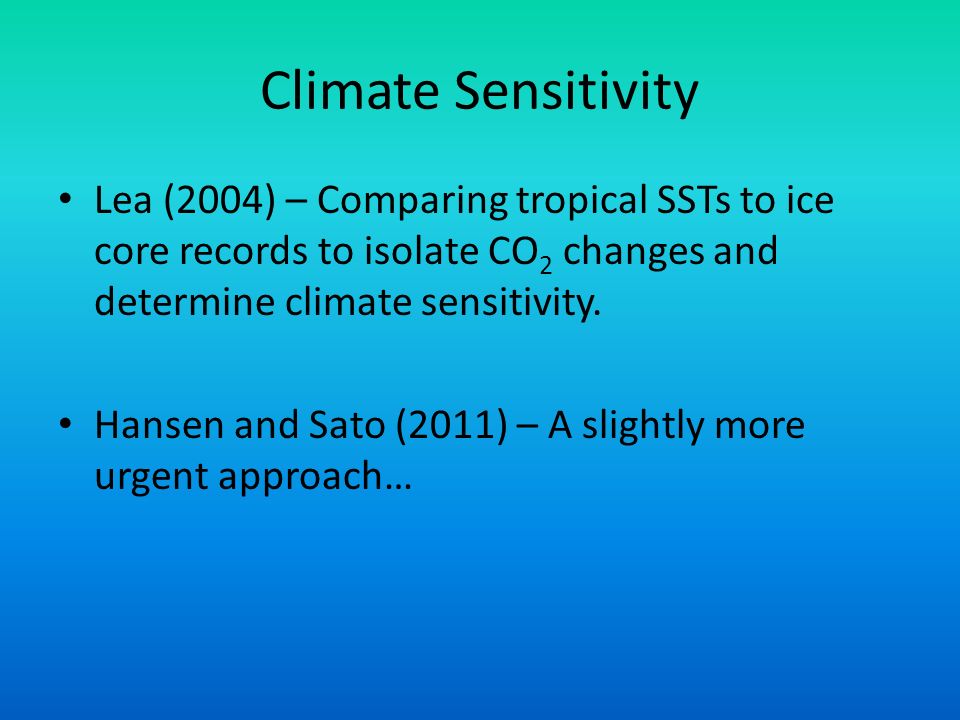 Climate Sensitivity

• Lea (2004) – Comparing tropical SSTs to ice core records to isolate $CO_2$ changes and determine climate sensitivity.

• Hansen and Sato (2011) – A slightly more urgent approach…